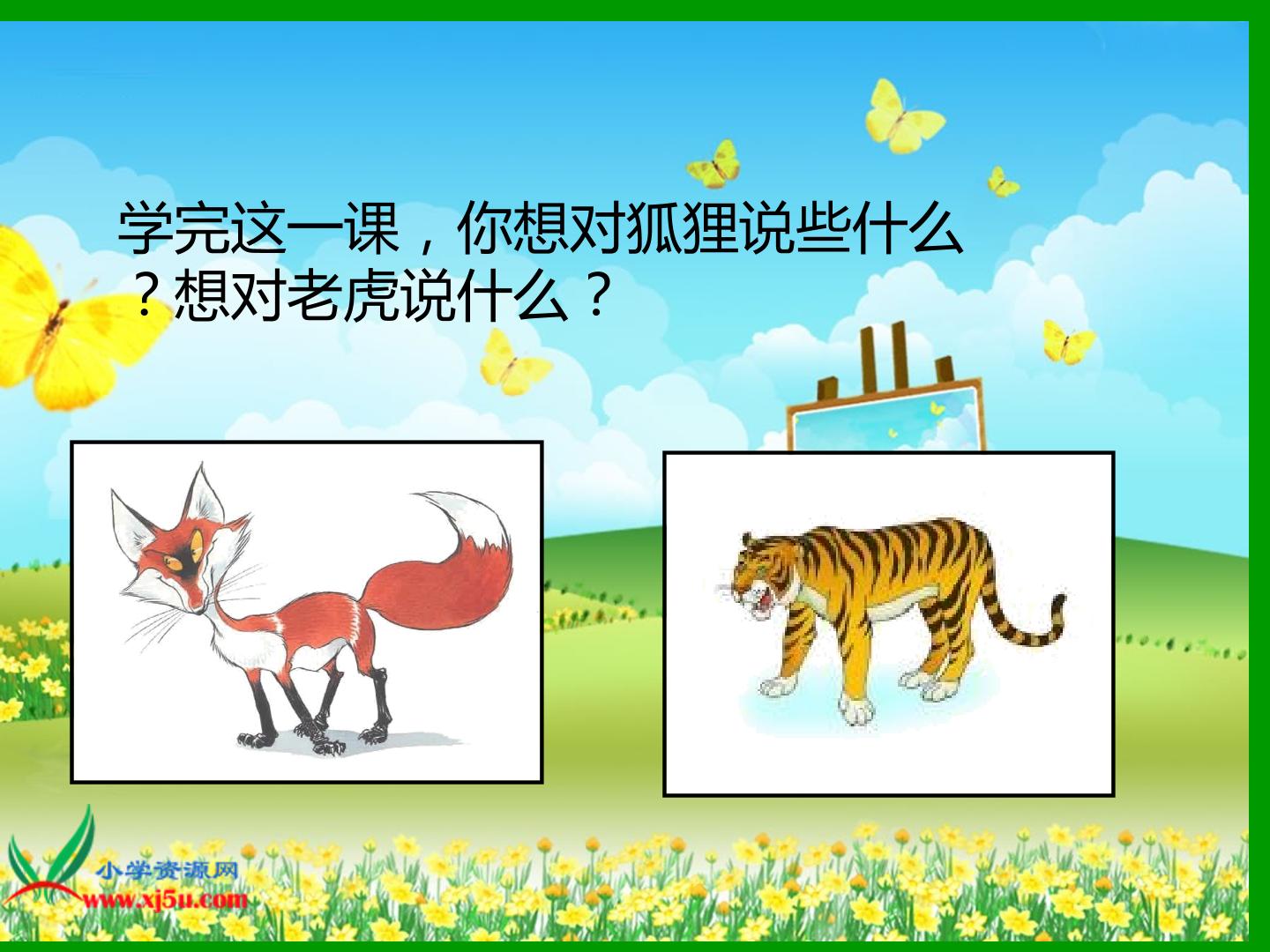 学完这一课，你想对狐狸说些什么？想对老虎说什么？

小学资源网
www.xj5u.com